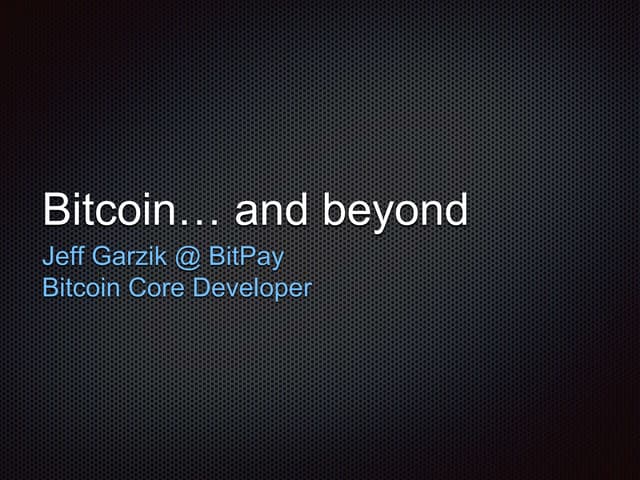 Bitcoin… and beyond

Jeff Garzik @ BitPay
Bitcoin Core Developer